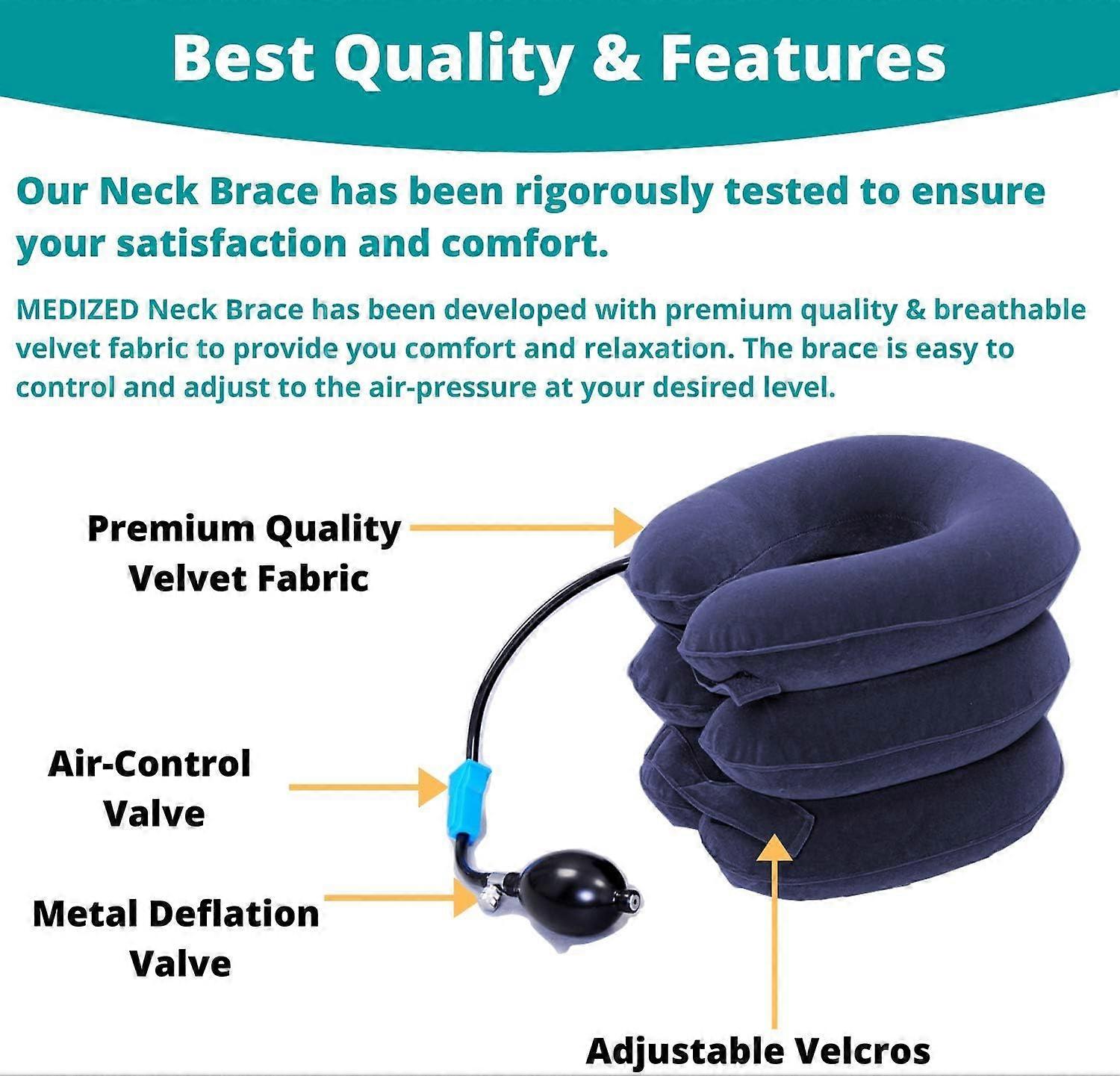 Best Quality & Features

Our Neck Brace has been rigorously tested to ensure your satisfaction and comfort.

MEDIZED Neck Brace has been developed with premium quality & breathable velvet fabric to provide you comfort and relaxation. The brace is easy to control and adjust to the air-pressure at your desired level.

Premium Quality Velvet Fabric

Air-Control Valve

Metal Deflation Valve

Adjustable Velcros